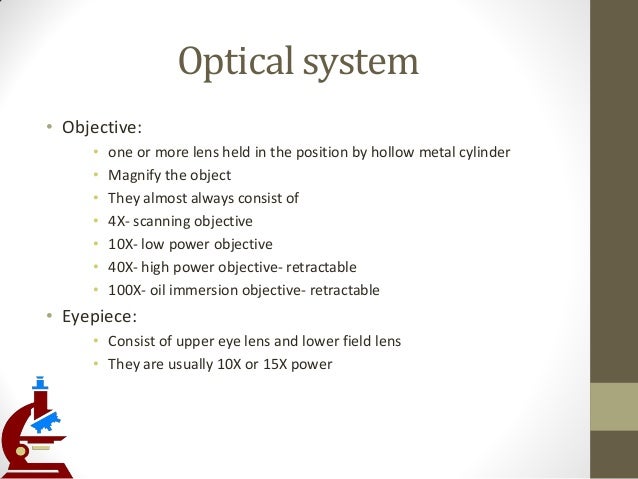 Optical system

• Objective:
  • one or more lens held in the position by hollow metal cylinder
  • Magnify the object
  • They almost always consist of
  • 4X- scanning objective
  • 10X- low power objective
  • 40X- high power objective- retractable
  • 100X- oil immersion objective- retractable
• Eyepiece:
  • Consist of upper eye lens and lower field lens
  • They are usually 10X or 15X power